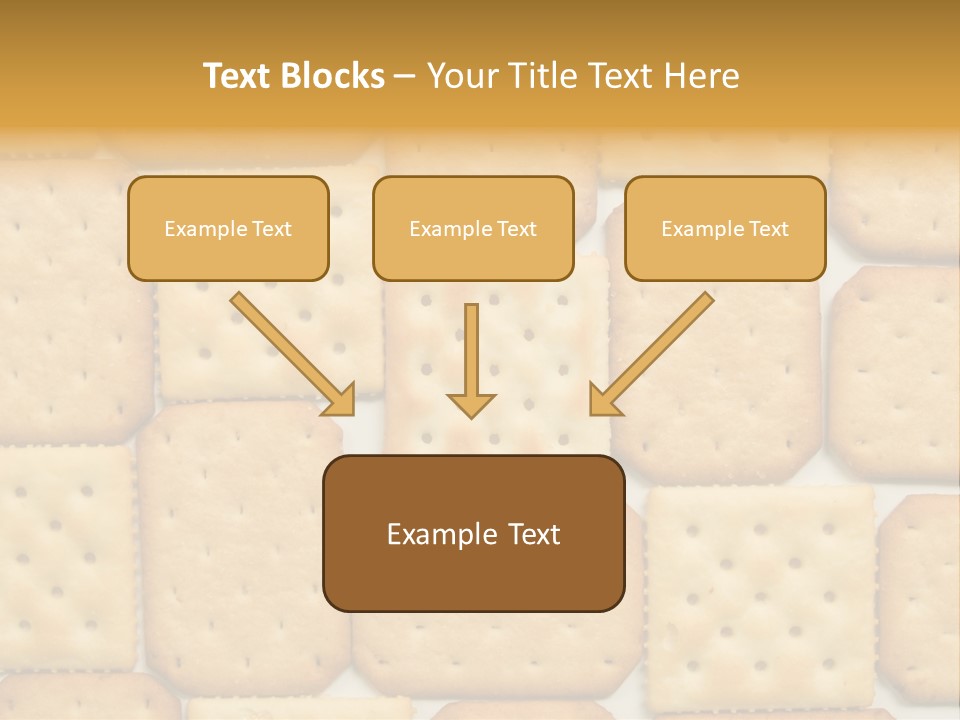 Text Blocks – Your Title Text Here

Example Text

Example Text

Example Text

Example Text